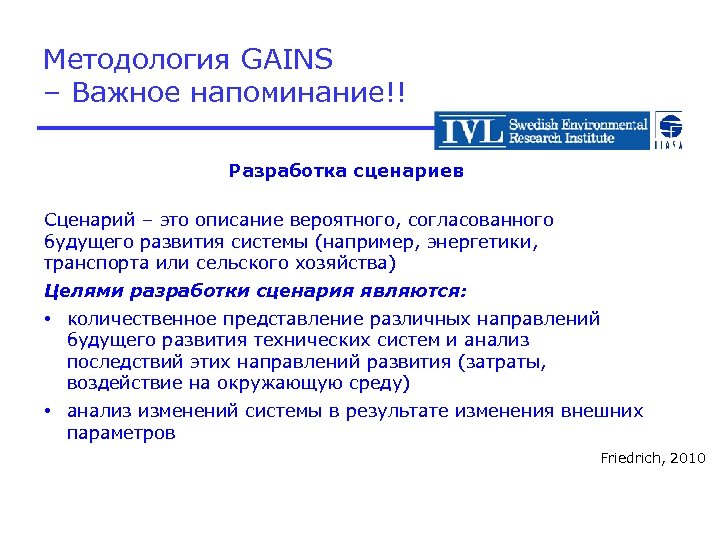 Методология GAINS
– Важное напоминание!!

IVL Swedish Environmental Research Institute

IIASA

Разработка сценариев

Сценарий – это описание вероятного, согласованного будущего развития системы (например, энергетики, транспорта или сельского хозяйства)

Целями разработки сценария являются:

• количественное представление различных направлений будущего развития технических систем и анализ последствий этих направлений развития (затраты, воздействие на окружающую среду)

• анализ изменений системы в результате изменения внешних параметров

Friedrich, 2010